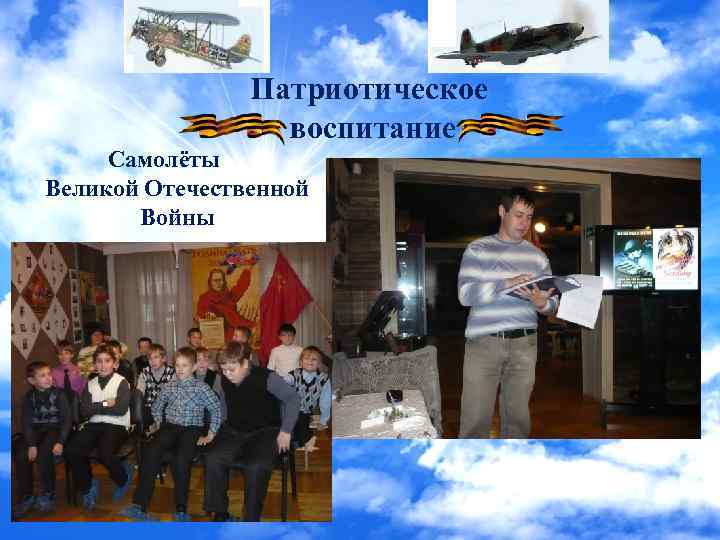 Патриотическое воспитание

Самолёты Великой Отечественной Войны